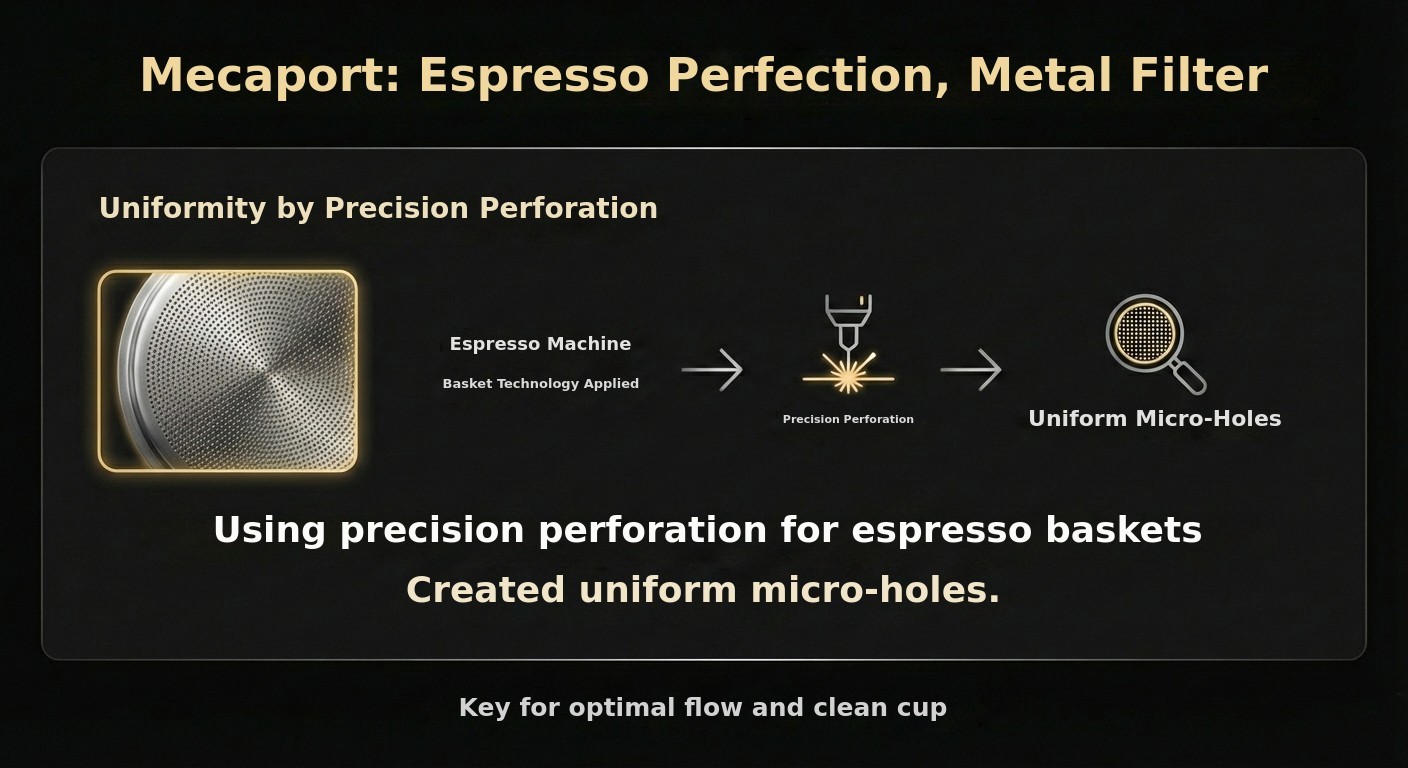 Mecaport: Espresso Perfection, Metal Filter

Uniformity by Precision Perforation

Espresso Machine

Basket Technology Applied

Precision Perforation

Uniform Micro-Holes

Using precision perforation for espresso baskets

Created uniform micro-holes.

Key for optimal flow and clean cup